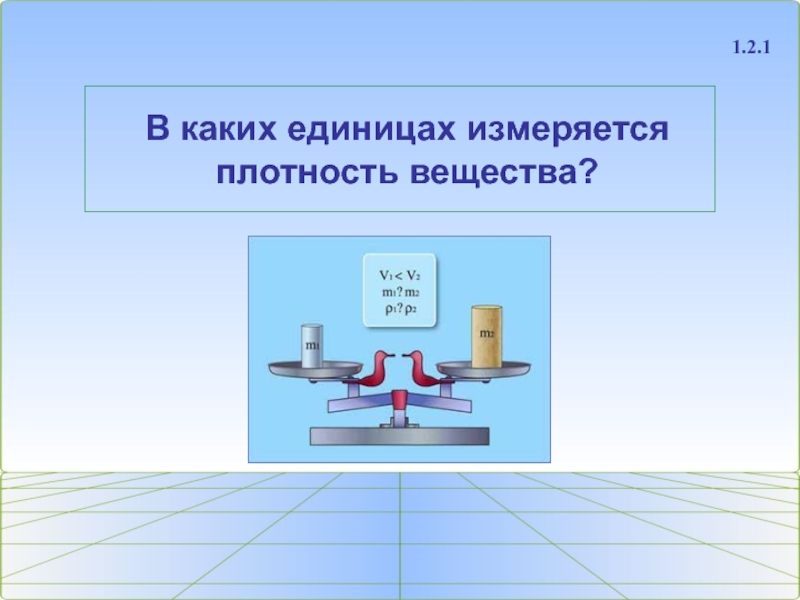 1.2.1

В каких единицах измеряется плотность вещества?

$V_1 < V_2$
$m_1 ? m_2$
$\rho_1 ? \rho_2$

$m_1$

$m_2$